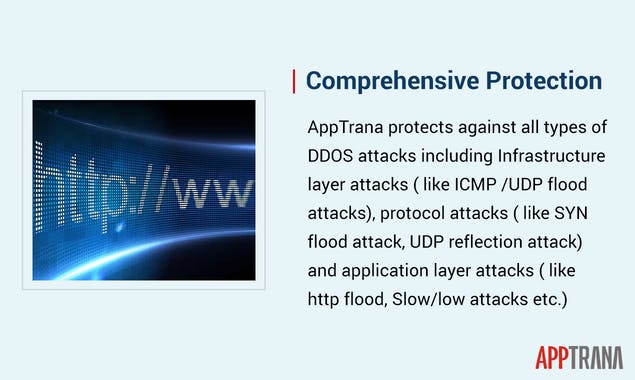 http://ww

Comprehensive Protection

AppTrana protects against all types of DDOS attacks including Infrastructure layer attacks ( like ICMP /UDP flood attacks), protocol attacks ( like SYN flood attack, UDP reflection attack) and application layer attacks ( like http flood, Slow/low attacks etc.)

APPTRANA